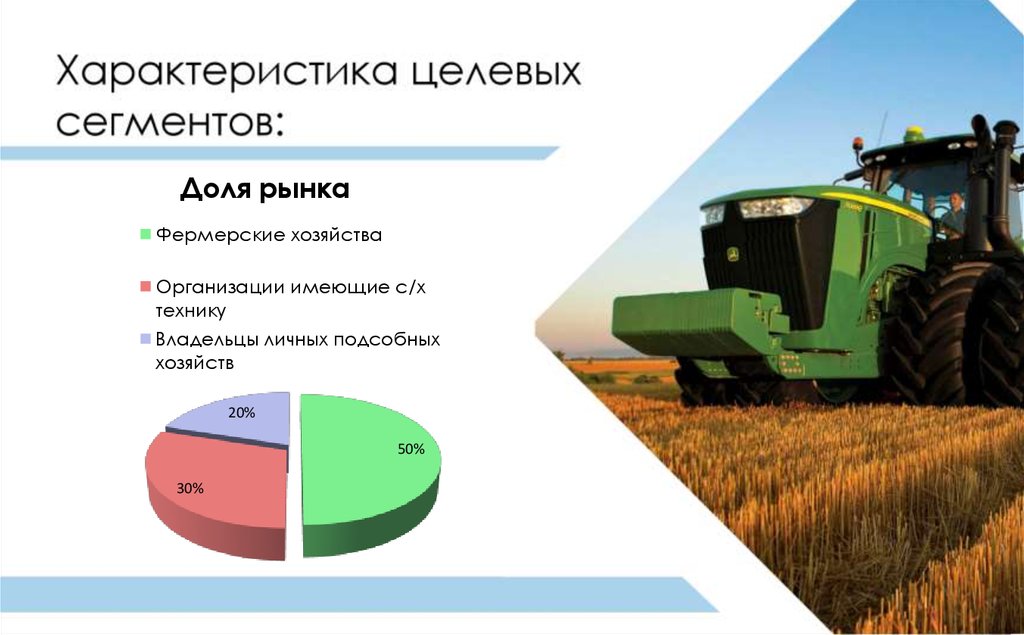 Характеристика целевых сегментов:

Доля рынка

Фермерские хозяйства

Организации имеющие с/х технику

Владельцы личных подсобных хозяйств

20%

50%

30%